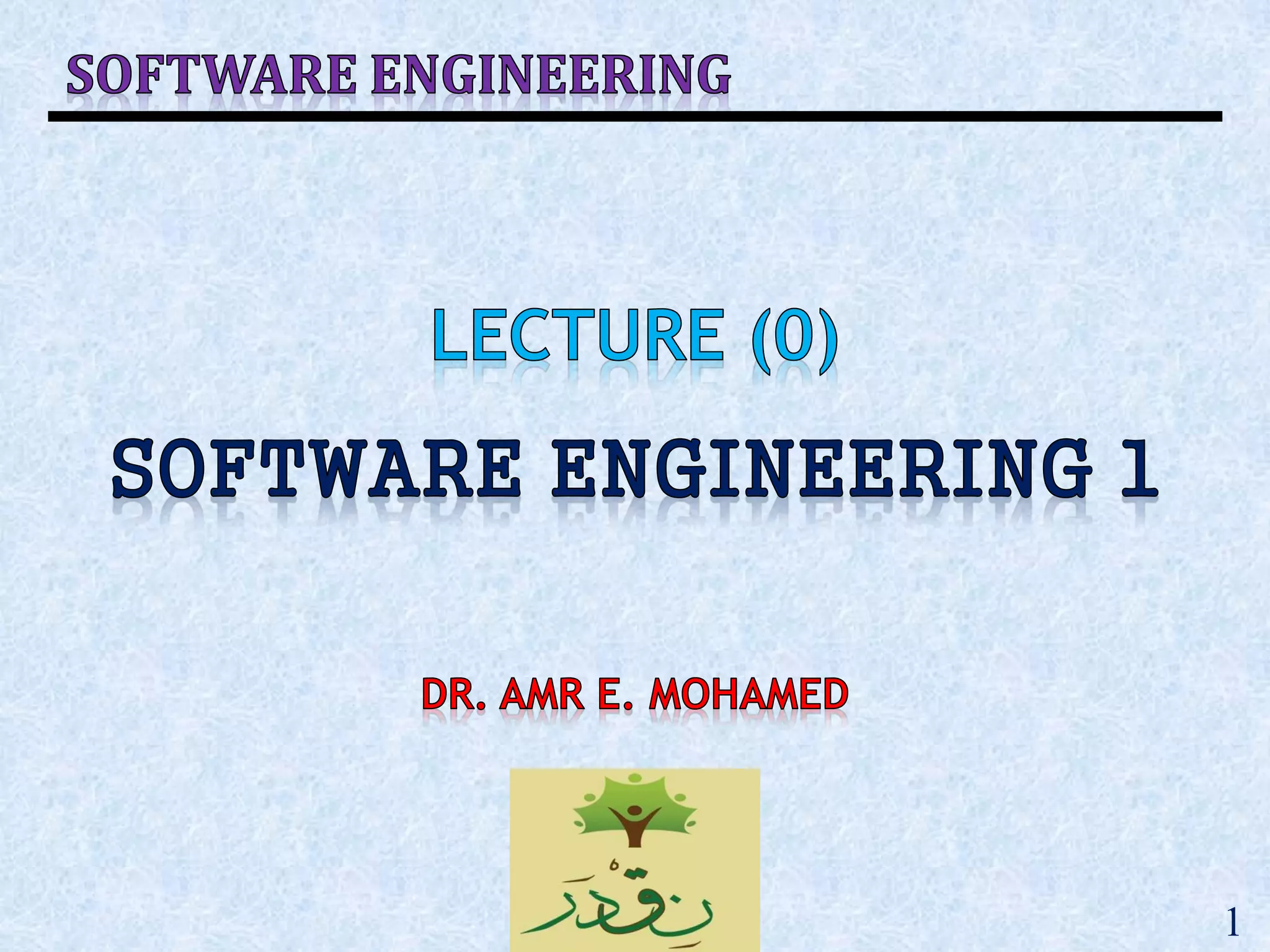 SOFTWARE ENGINEERING

LECTURE (0)

SOFTWARE ENGINEERING 1

DR. AMR E. MOHAMED

نقدر

1